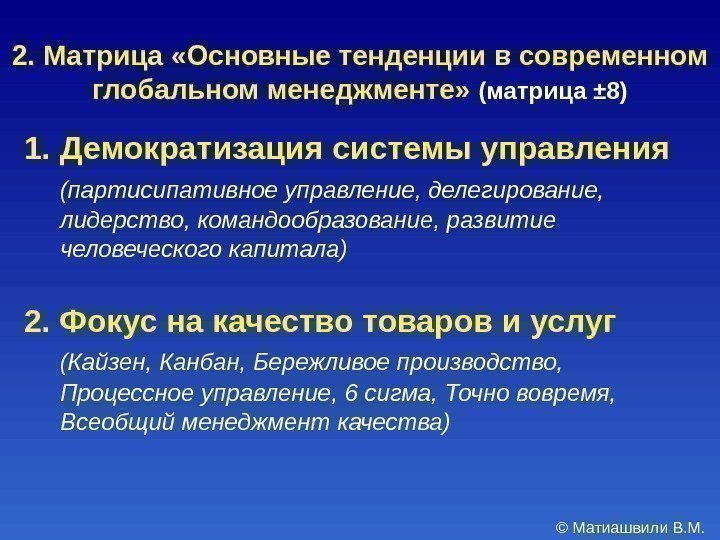 2. Матрица «Основные тенденции в современном глобальном менеджменте» (матрица ±8)

1. Демократизация системы управления

(партисипативное управление, делегирование, лидерство, командообразование, развитие человеческого капитала)

2. Фокус на качество товаров и услуг

(Кайзен, Канбан, Бережливое производство, Процессное управление, 6 сигма, Точно вовремя, Всеобщий менеджмент качества)

© Матиашвили В.М.